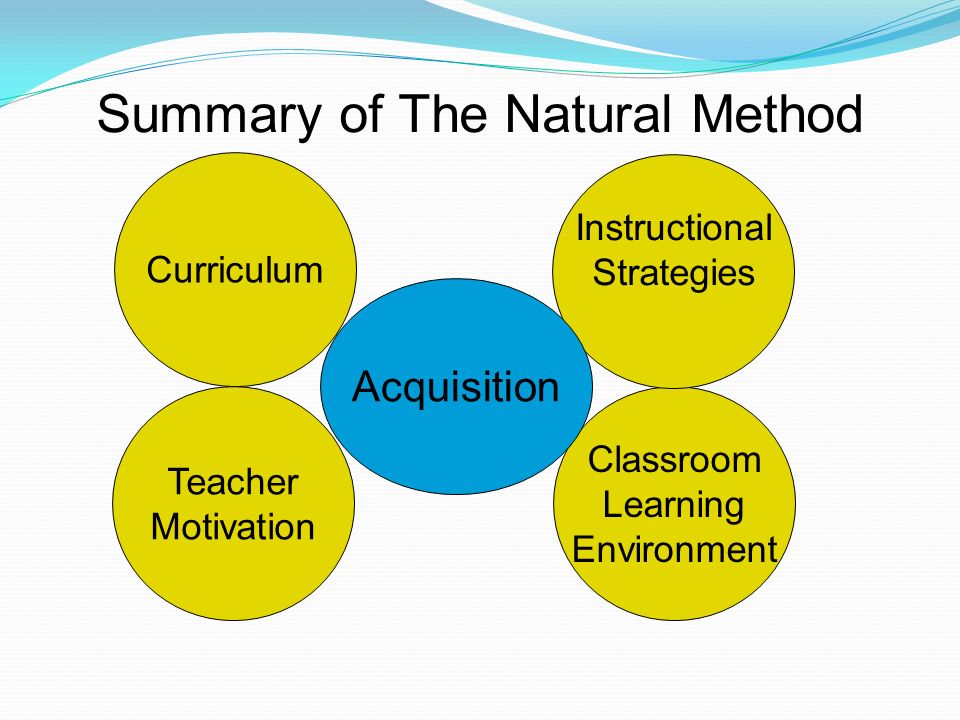 Summary of The Natural Method

Curriculum

Instructional Strategies

Acquisition

Teacher Motivation

Classroom Learning Environment